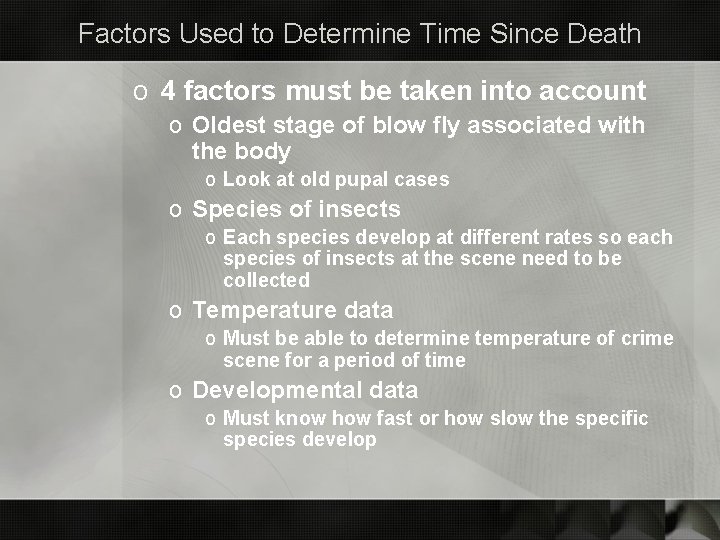 Factors Used to Determine Time Since Death

o 4 factors must be taken into account
o Oldest stage of blow fly associated with the body
o Look at old pupal cases
o Species of insects
o Each species develop at different rates so each species of insects at the scene need to be collected
o Temperature data
o Must be able to determine temperature of crime scene for a period of time
o Developmental data
o Must know how fast or how slow the specific species develop